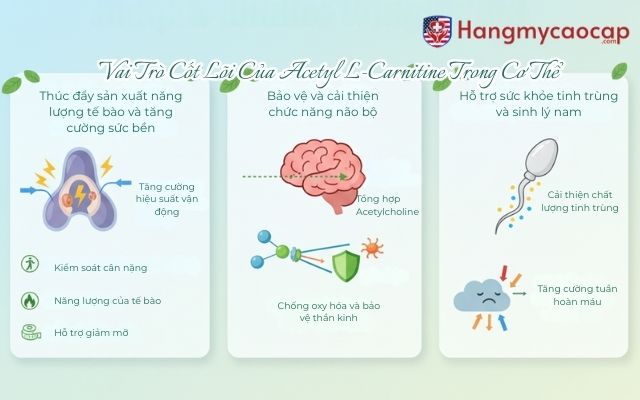 Hangmycaocap
.com

Vai Trò Cốt Lõi Của Acetyl L-Carnitine Trong Cơ Thể

Thúc đẩy sản xuất năng lượng tế bào và tăng cường sức bền

Tăng cường hiệu suất vận động

Kiểm soát cân nặng

Năng lượng của tế bào

Hỗ trợ giảm mỡ

Bảo vệ và cải thiện chức năng não bộ

Tổng hợp Acetylcholine

Chống oxy hóa và bảo vệ thần kinh

Hỗ trợ sức khỏe tinh trùng và sinh lý nam

Cải thiện chất lượng tinh trùng

Tăng cường tuần hoàn máu